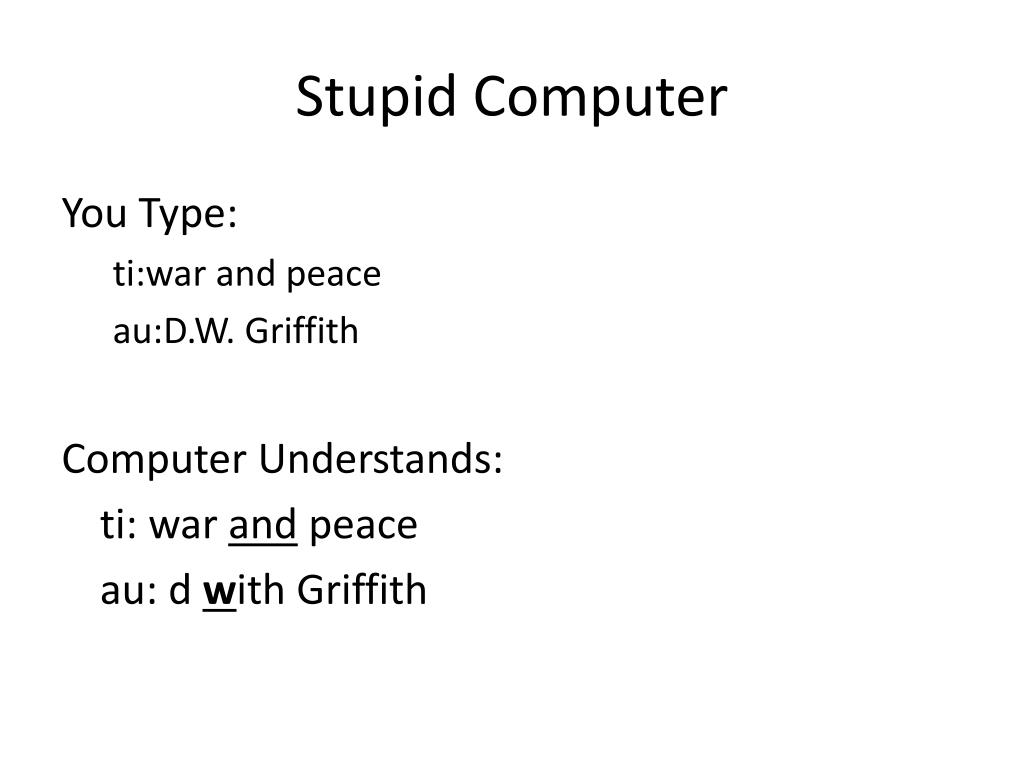 Stupid Computer

You Type:

ti:war and peace

au:D.W. Griffith

Computer Understands:

ti: war and peace

au: d with Griffith